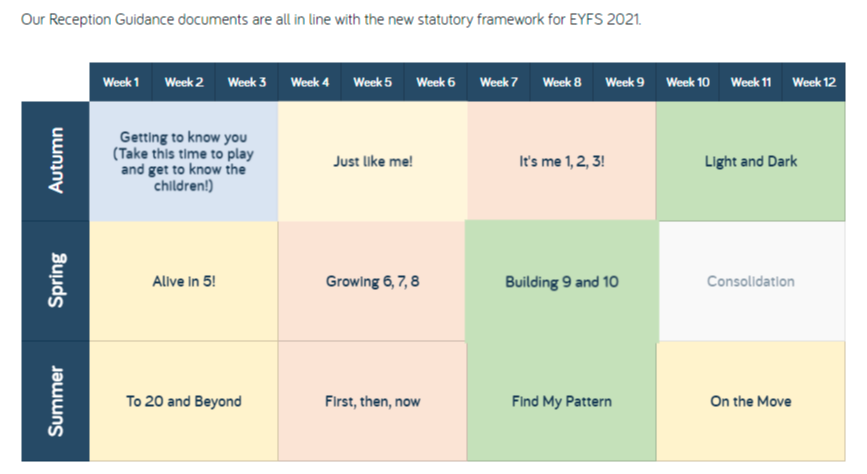 Our Reception Guidance documents are all in line with the new statutory framework for EYFS 2021.

| | Week 1 | Week 2 | Week 3 | Week 4 | Week 5 | Week 6 | Week 7 | Week 8 | Week 9 | Week 10 | Week 11 | Week 12 |
|---|---|---|---|---|---|---|---|---|---|---|---|---|
| Autumn | Getting to know you (Take this time to play and get to know the children!) | | | Just like me! | | | It's me 1, 2, 3! | | | Light and Dark | | |
| Spring | Alive in 5! | | | Growing 6, 7, 8 | | | Building 9 and 10 | | | Consolidation | | |
| Summer | To 20 and Beyond | | | First, then, now | | | Find My Pattern | | | On the Move | | |